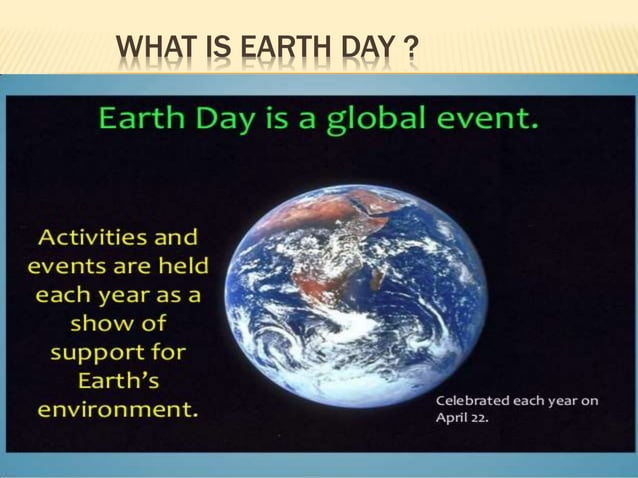 WHAT IS EARTH DAY ?

Earth Day is a global event.

Activities and events are held each year as a show of support for Earth's environment.

Celebrated each year on April 22.